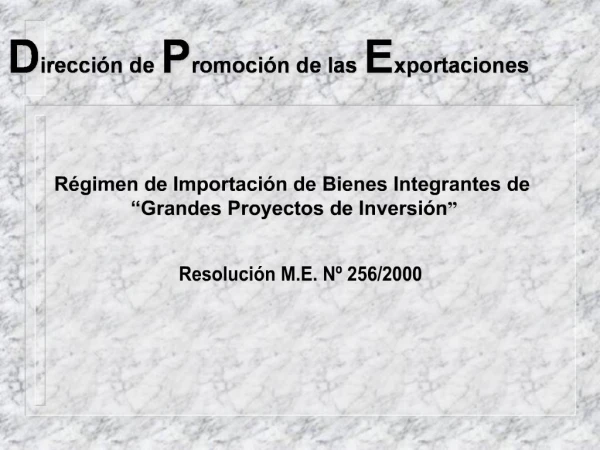 Dirección de Promoción de las Exportaciones

Régimen de Importación de Bienes Integrantes de “Grandes Proyectos de Inversión”

Resolución M.E. Nº 256/2000